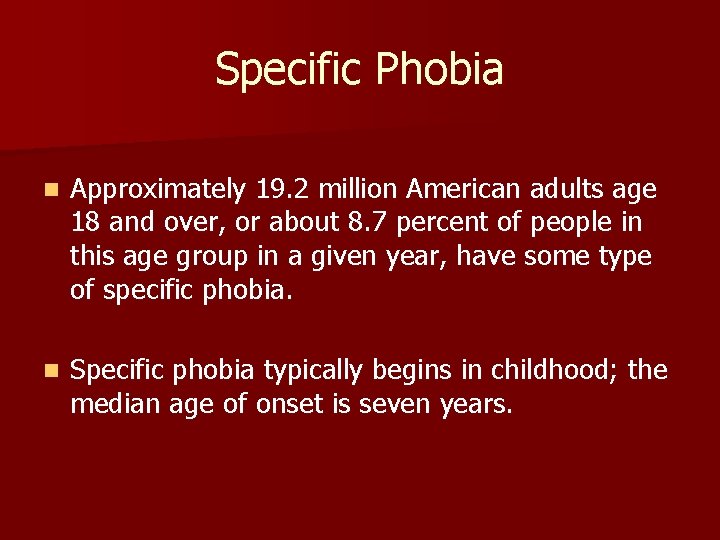 Specific Phobia

- Approximately 19.2 million American adults age 18 and over, or about 8.7 percent of people in this age group in a given year, have some type of specific phobia.

- Specific phobia typically begins in childhood; the median age of onset is seven years.